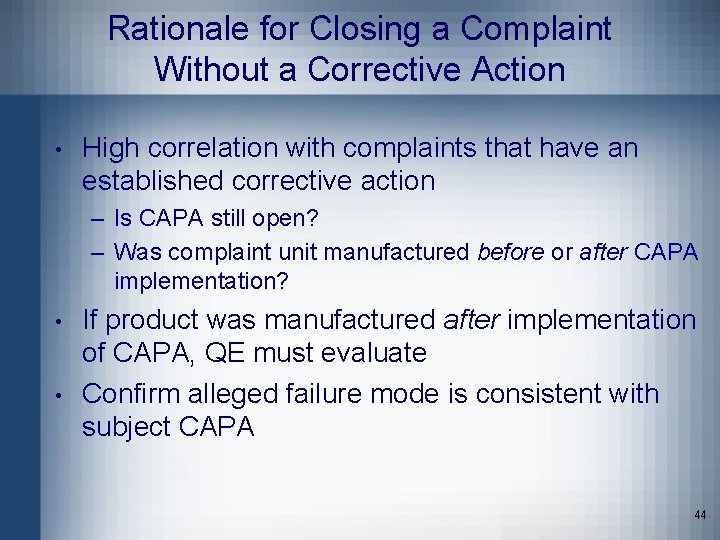 Rationale for Closing a Complaint Without a Corrective Action

• High correlation with complaints that have an established corrective action
– Is CAPA still open?
– Was complaint unit manufactured before or after CAPA implementation?

• If product was manufactured after implementation of CAPA, QE must evaluate

• Confirm alleged failure mode is consistent with subject CAPA

44